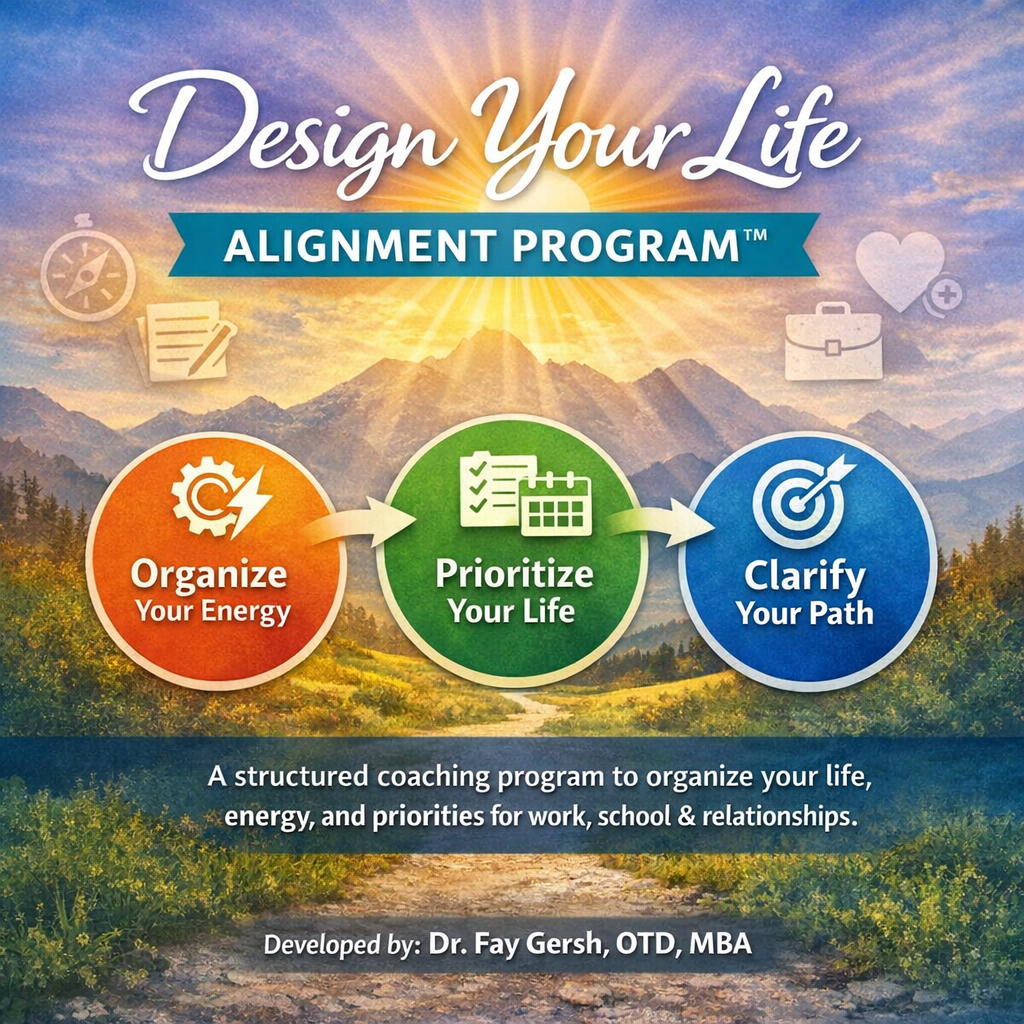 Design Your Life

ALIGNMENT PROGRAM™

Organize Your Energy

Prioritize Your Life

Clarify Your Path

A structured coaching program to organize your life, energy, and priorities for work, school & relationships.

Developed by: Dr. Fay Gersh, OTD, MBA